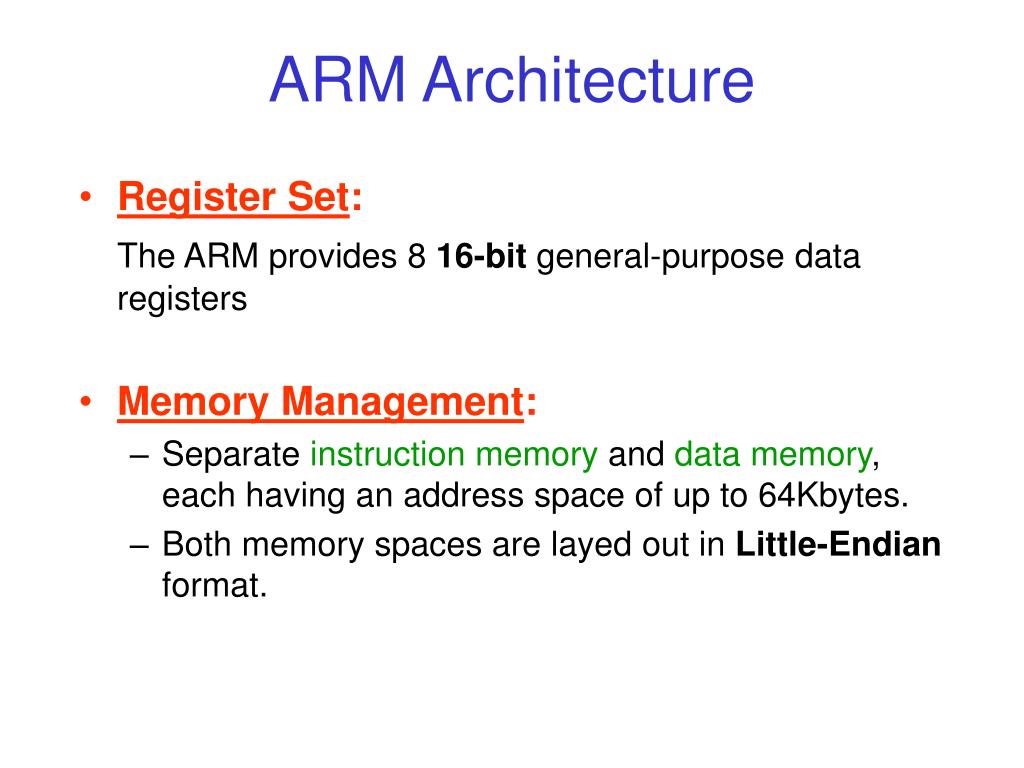 ARM Architecture

• Register Set:

The ARM provides 8 16-bit general-purpose data registers

• Memory Management:

– Separate instruction memory and data memory, each having an address space of up to 64Kbytes.

– Both memory spaces are layed out in Little-Endian format.